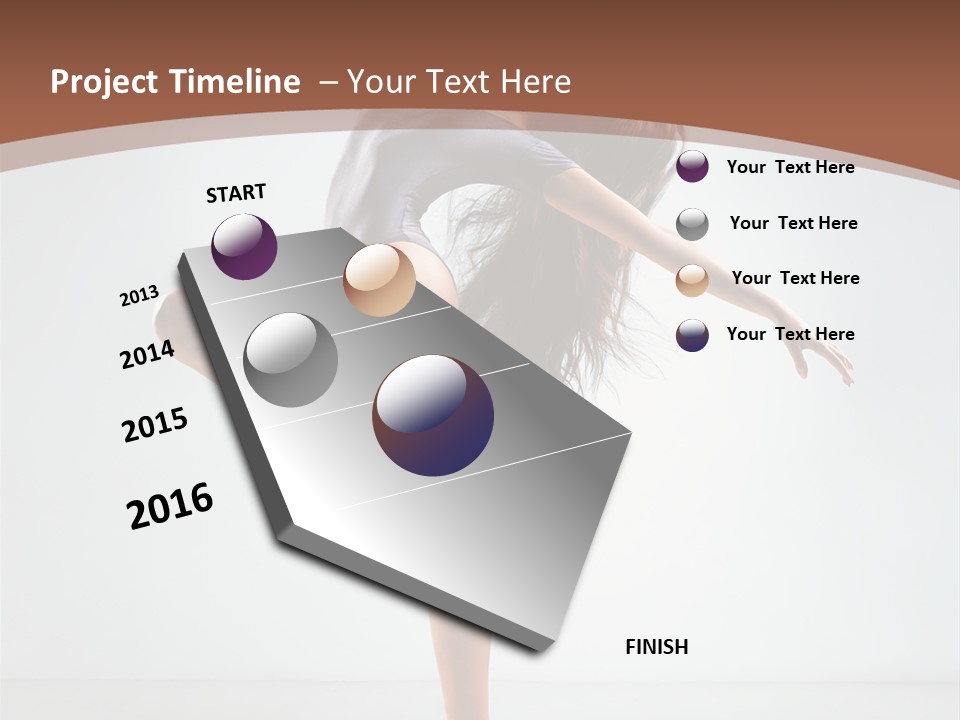 Project Timeline – Your Text Here

START

2013

2014

2015

2016

Your Text Here

Your Text Here

Your Text Here

Your Text Here

FINISH